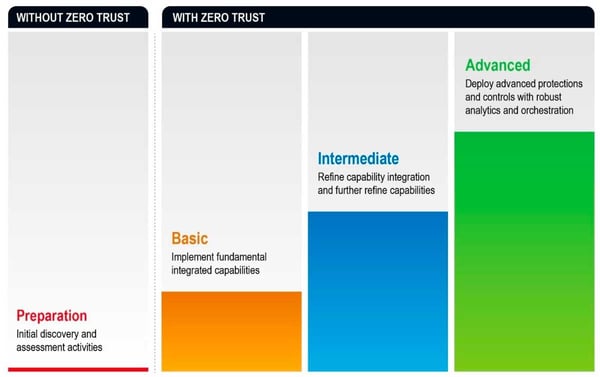 WITHOUT ZERO TRUST

Preparation
Initial discovery and assessment activities

WITH ZERO TRUST

Basic
Implement fundamental integrated capabilities

Intermediate
Refine capability integration and further refine capabilities

Advanced
Deploy advanced protections and controls with robust analytics and orchestration